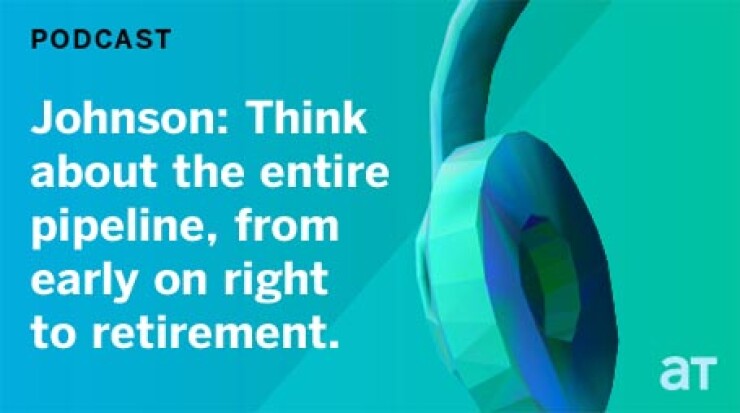 PODCAST

Johnson: Think about the entire pipeline, from early on right to retirement.

aT